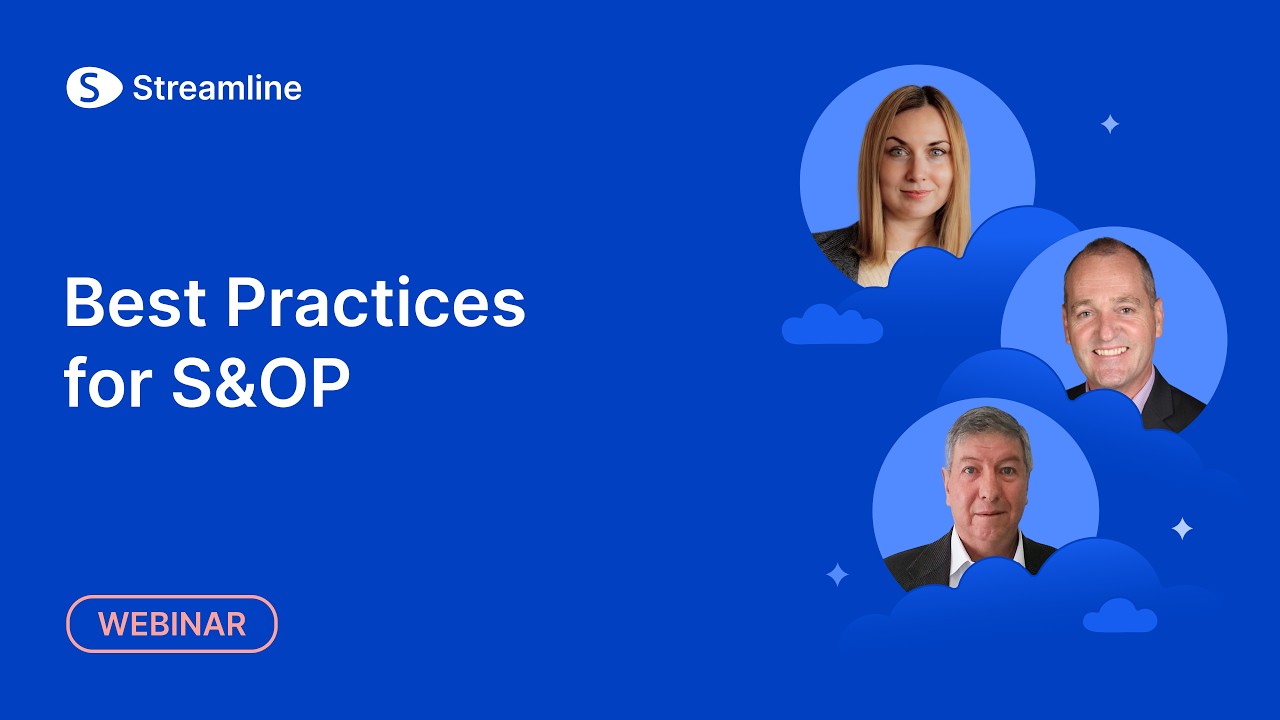 S Streamline

Best Practices for S&OP

WEBINAR